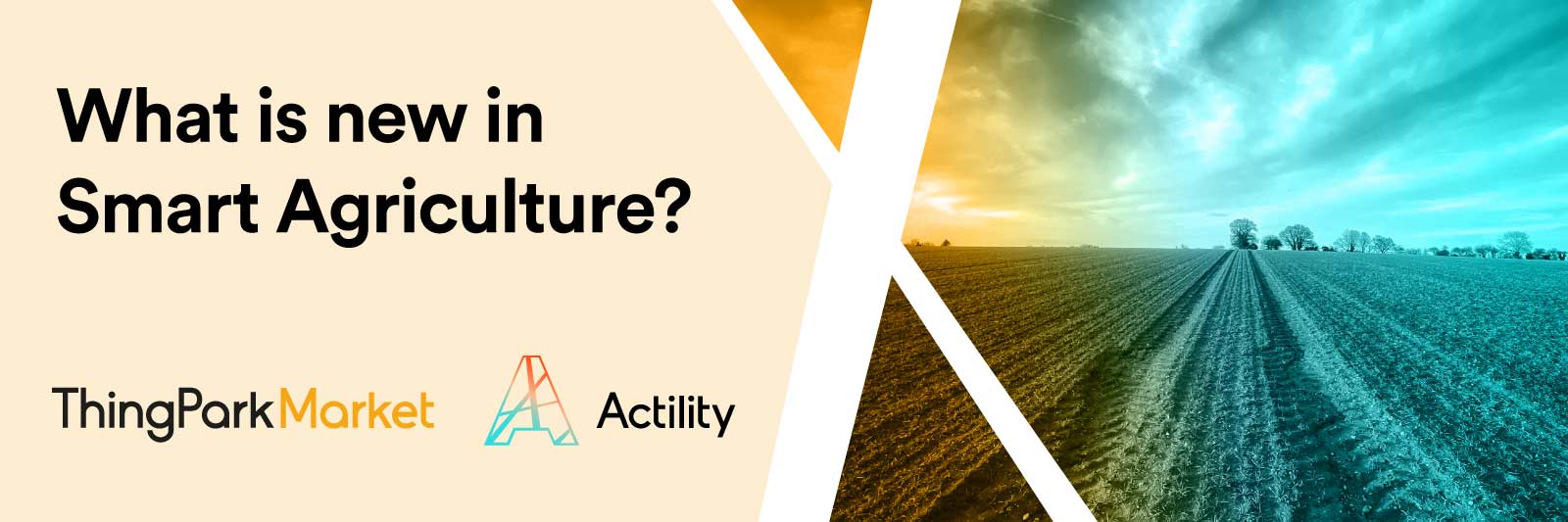 What is new in Smart Agriculture?

ThingParkMarket

Actility